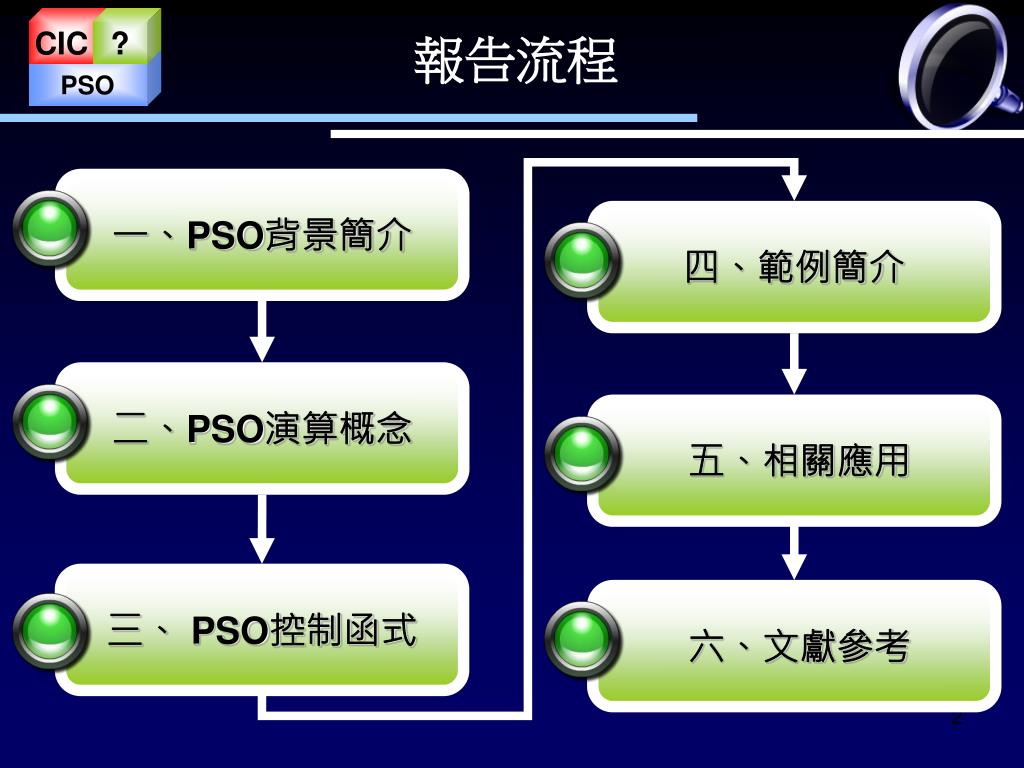 CIC ?
PSO

報告流程

一、PSO背景簡介

二、PSO演算概念

三、 PSO控制函式

四、範例簡介

五、相關應用

六、文獻參考

2